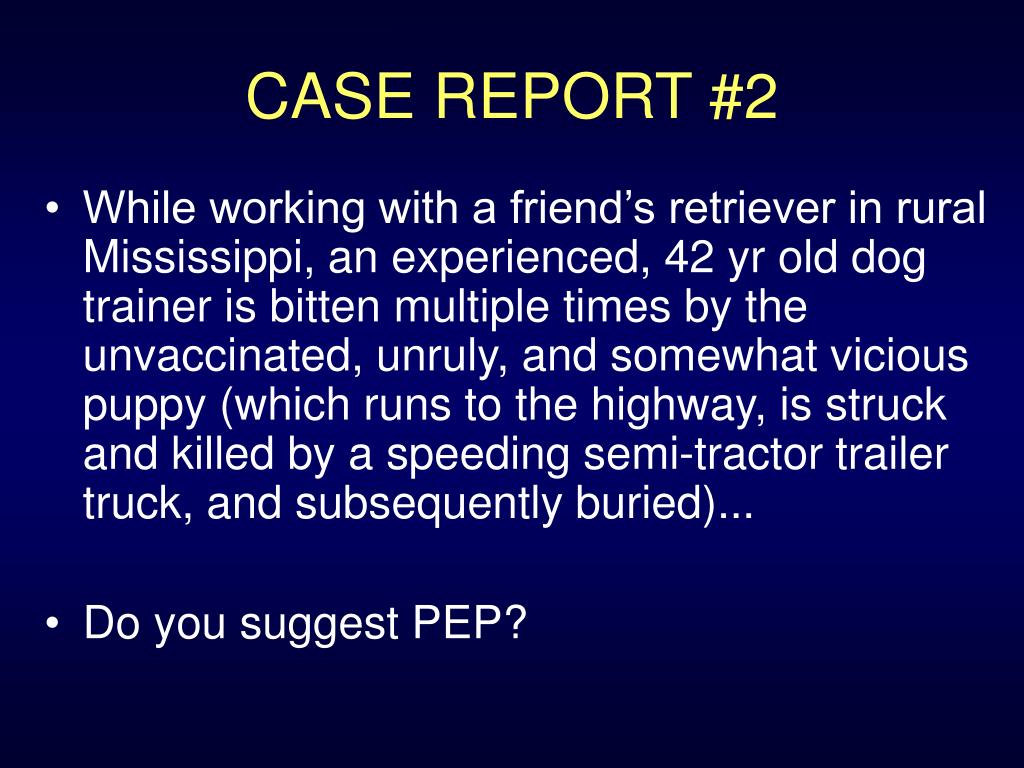 CASE REPORT #2

• While working with a friend’s retriever in rural Mississippi, an experienced, 42 yr old dog trainer is bitten multiple times by the unvaccinated, unruly, and somewhat vicious puppy (which runs to the highway, is struck and killed by a speeding semi-tractor trailer truck, and subsequently buried)...

• Do you suggest PEP?